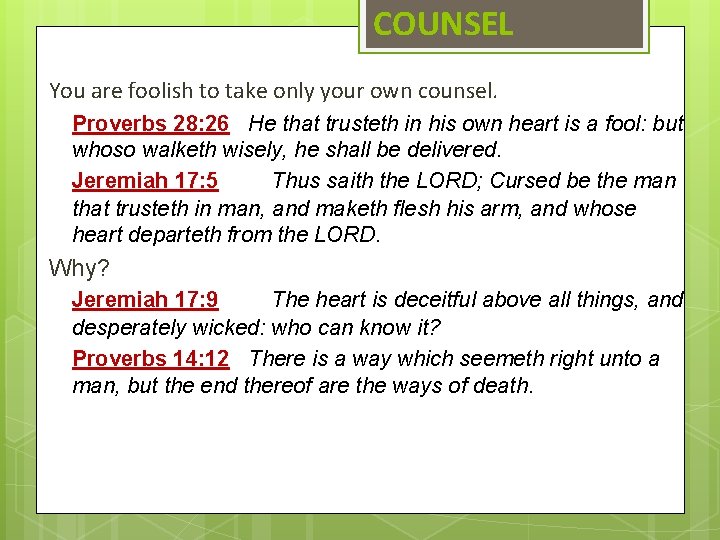 COUNSEL

You are foolish to take only your own counsel.

Proverbs 28:26 He that trusteth in his own heart is a fool: but whoso walketh wisely, he shall be delivered.

Jeremiah 17:5 Thus saith the LORD; Cursed be the man that trusteth in man, and maketh flesh his arm, and whose heart departeth from the LORD.

Why?

Jeremiah 17:9 The heart is deceitful above all things, and desperately wicked: who can know it?

Proverbs 14:12 There is a way which seemeth right unto a man, but the end thereof are the ways of death.